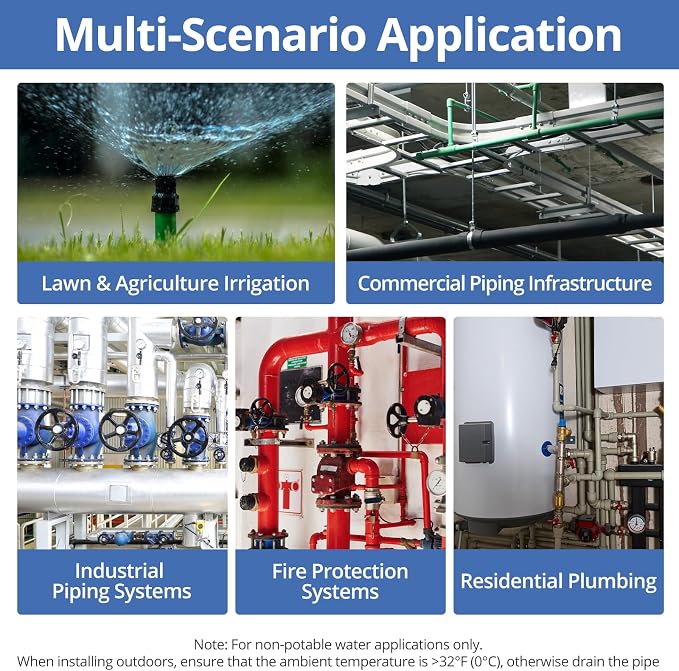 Multi-Scenario Application

Lawn & Agriculture Irrigation

Commercial Piping Infrastructure

Industrial Piping Systems

Fire Protection Systems

Residential Plumbing

Note: For non-potable water applications only.
When installing outdoors, ensure that the ambient temperature is >32°F (0°C), otherwise drain the pipe